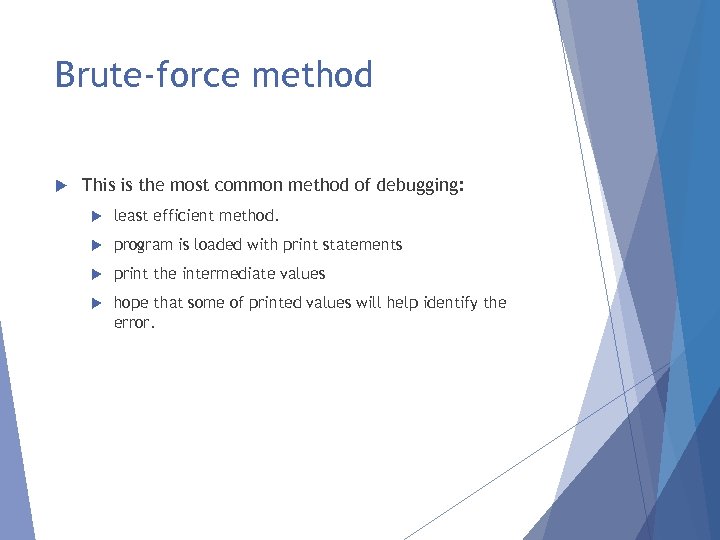 Brute-force method

This is the most common method of debugging:

least efficient method.

program is loaded with print statements

print the intermediate values

hope that some of printed values will help identify the error.